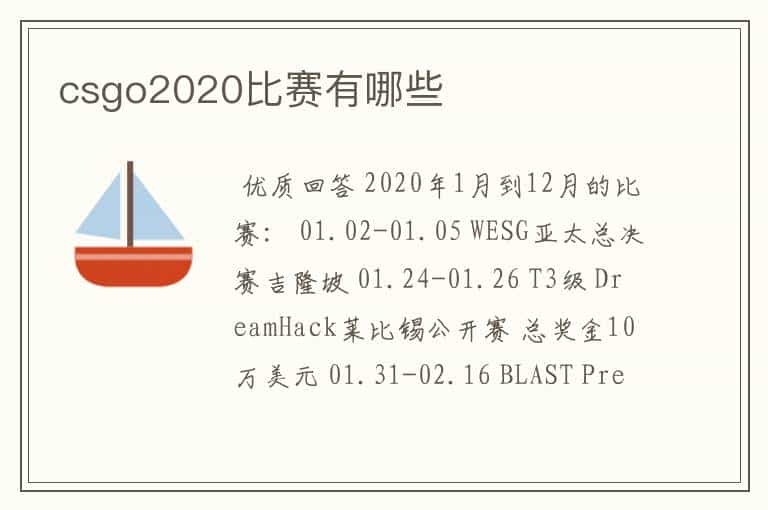 csgo2020比赛有哪些

优质回答 2020年1月到12月的比赛： 01.02-01.05 WESG亚太总决赛吉隆坡 01.24-01.26 T3级 DreamHack莱比锡公开赛 总奖金10万美元 01.31-02.16 BLAST Pre